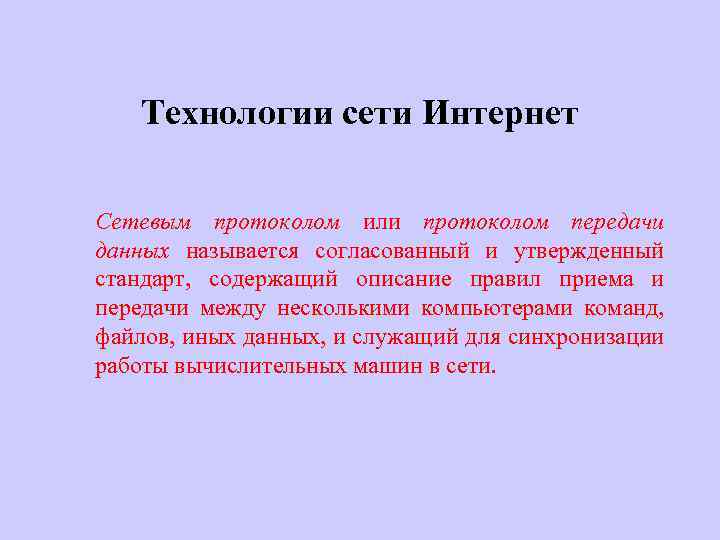 Технологии сети Интернет

Сетевым протоколом или протоколом передачи данных называется согласованный и утвержденный стандарт, содержащий описание правил приема и передачи между несколькими компьютерами команд, файлов, иных данных, и служащий для синхронизации работы вычислительных машин в сети.